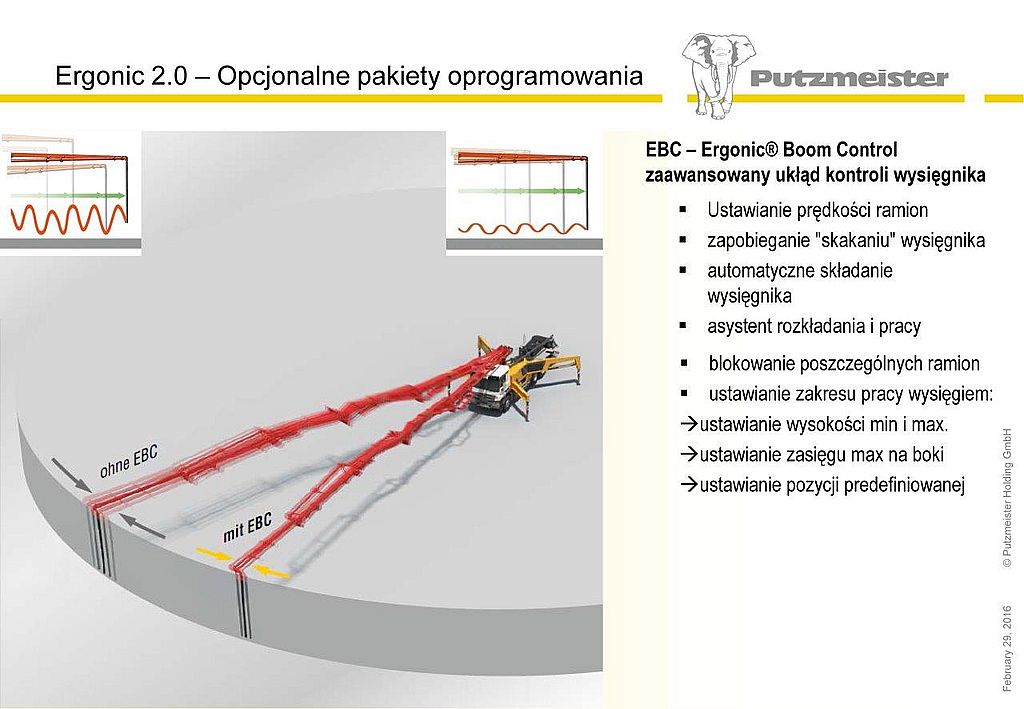 Ergonic 2.0 – Opcjonalne pakiety oprogramowania

Putzmeister

EBC – Ergonic® Boom Control
zaawansowany układ kontroli wysięgnika

▪ Ustawianie prędkości ramion
▪ zapobieganie "skakaniu" wysięgnika
▪ automatyczne składanie wysięgnika
▪ asystent rozkładania i pracy
▪ blokowanie poszczególnych ramion
▪ ustawianie zakresu pracy wysięgiem:
→ustawianie wysokości min i max.
→ustawianie zasięgu max na boki
→ustawianie pozycji predefiniowanej

ohne EBC

mit EBC

© Putzmeister Holding GmbH

February 29, 2016